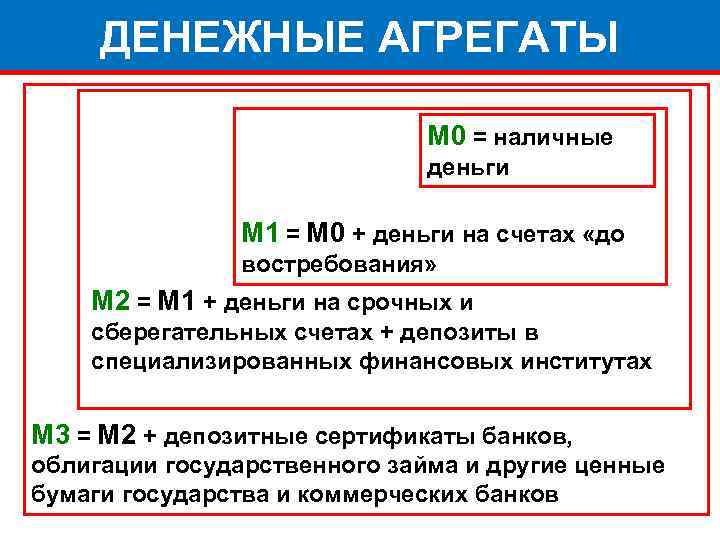 ДЕНЕЖНЫЕ АГРЕГАТЫ

М0 = наличные деньги

М1 = М0 + деньги на счетах «до востребования»

М2 = М1 + деньги на срочных и сберегательных счетах + депозиты в специализированных финансовых институтах

М3 = М2 + депозитные сертификаты банков, облигации государственного займа и другие ценные бумаги государства и коммерческих банков